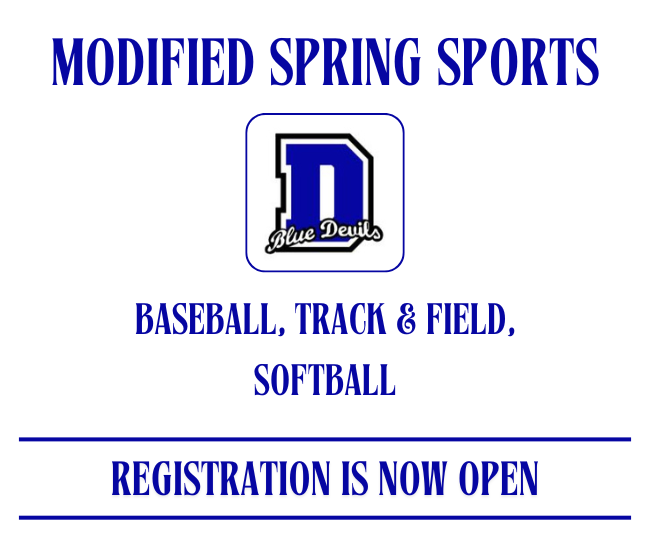 MODIFIED SPRING SPORTS

D

Blue Devils

BASEBALL, TRACK & FIELD, SOFTBALL

REGISTRATION IS NOW OPEN